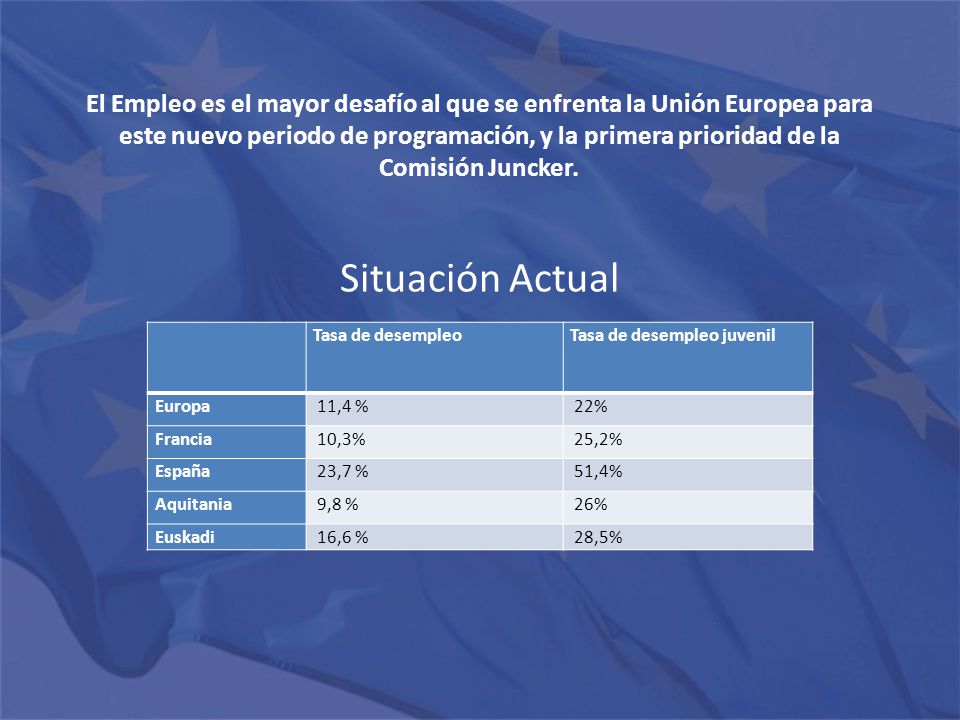 El Empleo es el mayor desafío al que se enfrenta la Unión Europea para este nuevo periodo de programación, y la primera prioridad de la Comisión Juncker.

Situación Actual

| | Tasa de desempleo | Tasa de desempleo juvenil |
|---|---|---|
| Europa | 11,4 % | 22% |
| Francia | 10,3% | 25,2% |
| España | 23,7 % | 51,4% |
| Aquitania | 9,8 % | 26% |
| Euskadi | 16,6 % | 28,5% |